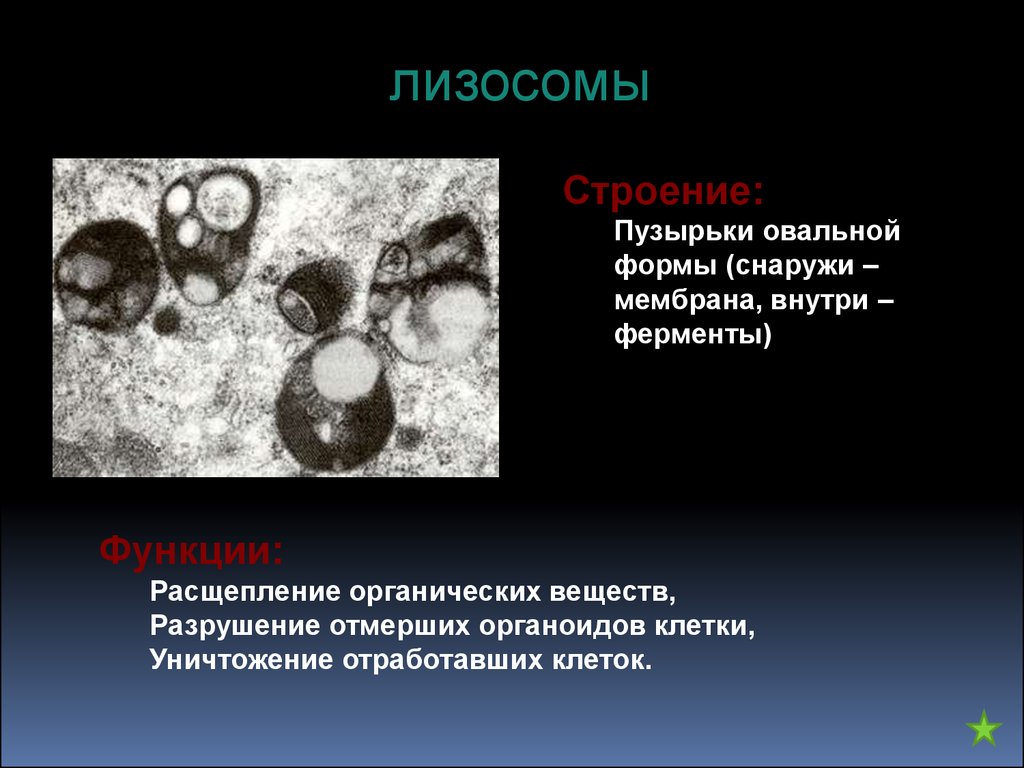 ЛИЗОСОМЫ

Строение:

Пузырьки овальной формы (снаружи – мембрана, внутри – ферменты)

Функции:

Расщепление органических веществ,
Разрушение отмерших органоидов клетки,
Уничтожение отработавших клеток.